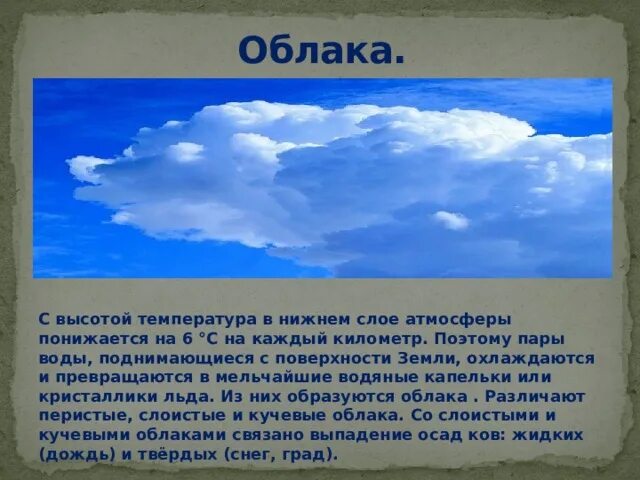 Облака.

С высотой температура в нижнем слое атмосферы понижается на 6 °С на каждый километр. Поэтому пары воды, поднимающиеся с поверхности Земли, охлаждаются и превращаются в мельчайшие водяные капельки или кристаллики льда. Из них образуются облака . Различают перистые, слоистые и кучевые облака. Со слоистыми и кучевыми облаками связано выпадение осад ков: жидких (дождь) и твёрдых (снег, град).